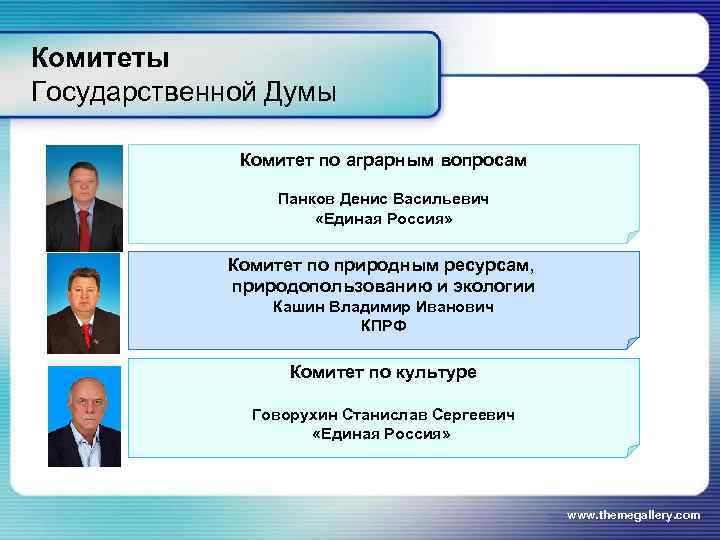 Комитеты
Государственной Думы

Комитет по аграрным вопросам

Панков Денис Васильевич
«Единая Россия»

Комитет по природным ресурсам, природопользованию и экологии
Кашин Владимир Иванович
КПРФ

Комитет по культуре

Говорухин Станислав Сергеевич
«Единая Россия»

www.themegallery.com